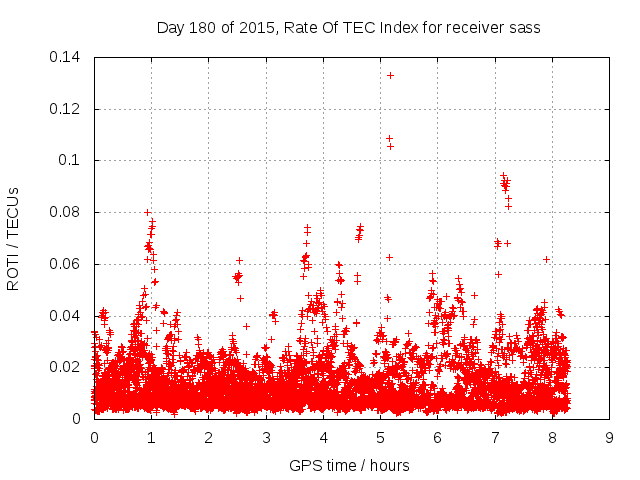 Day 180 of 2015, Rate Of TEC Index for receiver sass

ROTI / TECUs

0.14
0.12
0.1
0.08
0.06
0.04
0.02
0

0 1 2 3 4 5 6 7 8 9

GPS time / hours